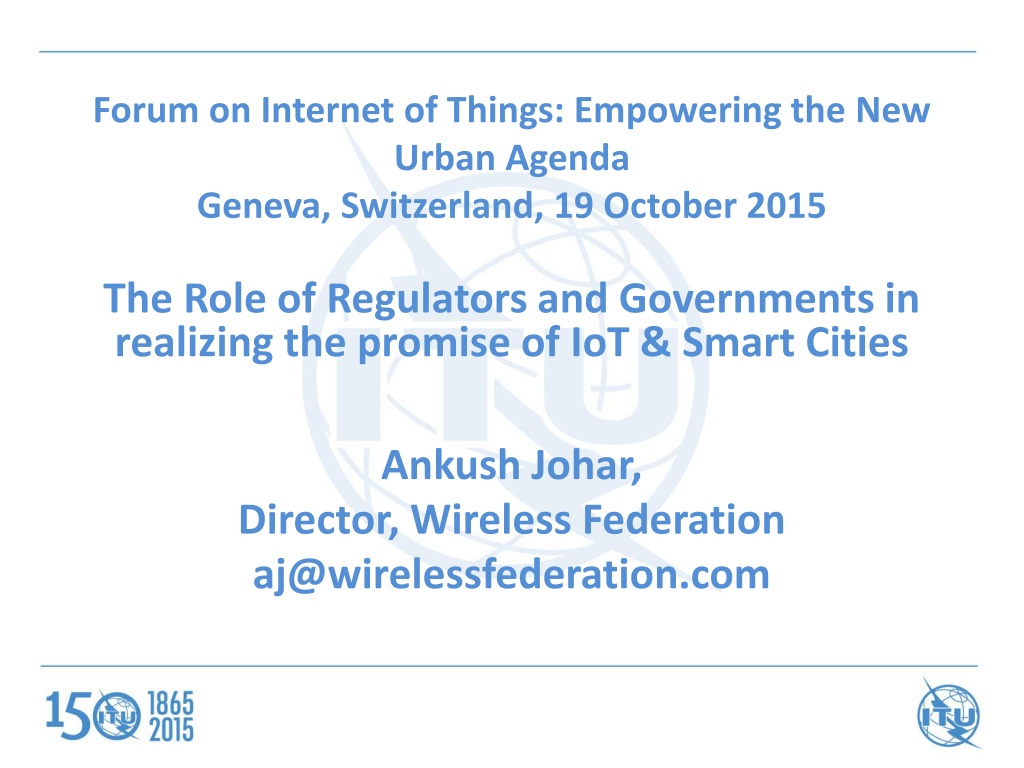 Forum on Internet of Things: Empowering the New Urban Agenda
Geneva, Switzerland, 19 October 2015

The Role of Regulators and Governments in realizing the promise of IoT & Smart Cities

Ankush Johar,
Director, Wireless Federation
aj@wirelessfederation.com

150 ITU 1865 2015

ITU